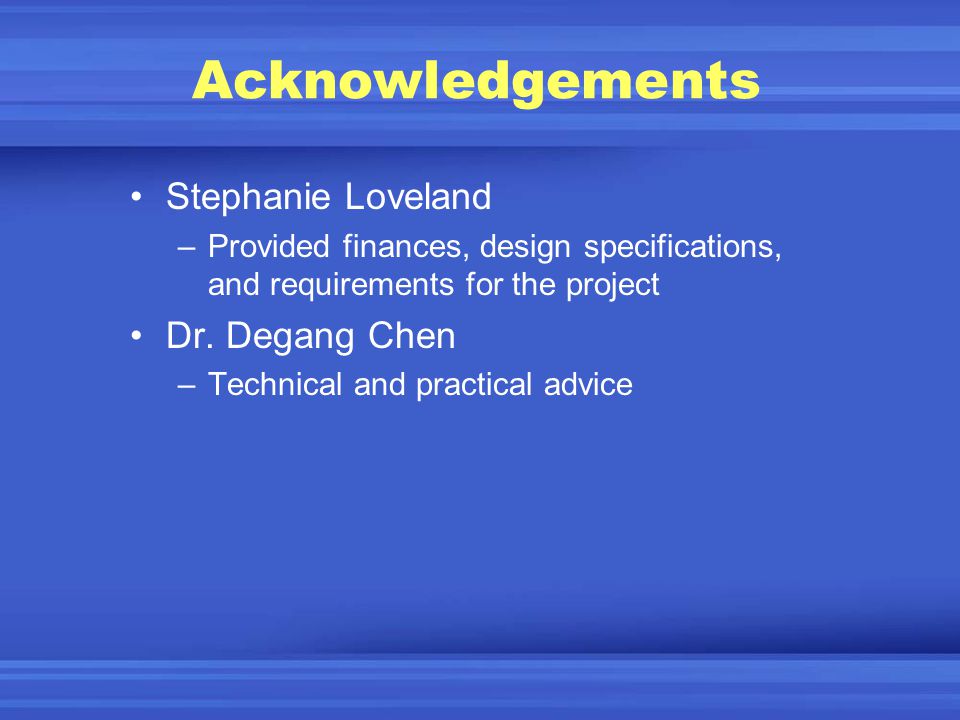 Acknowledgements

• Stephanie Loveland
– Provided finances, design specifications, and requirements for the project

• Dr. Degang Chen
– Technical and practical advice